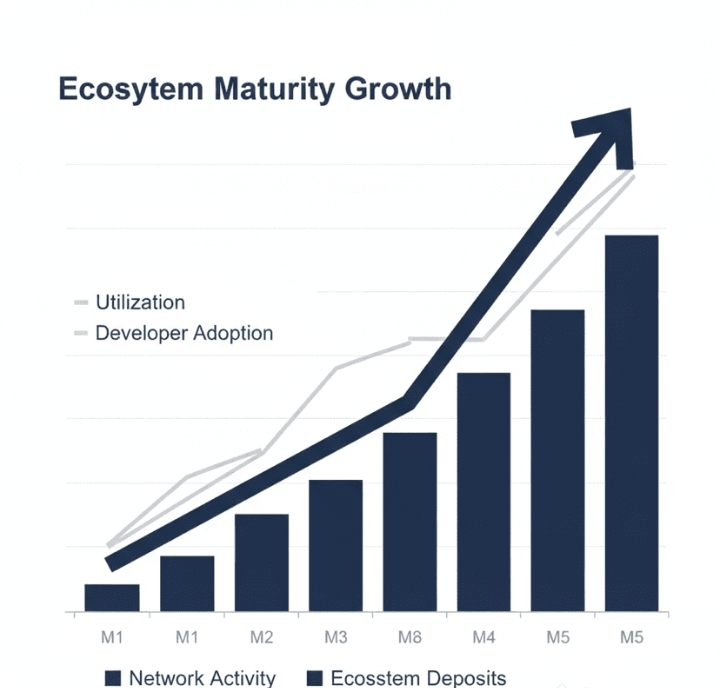 Ecosytem Maturity Growth

Utilization
Developer Adoption

M1
M1
M2
M3
M8
M4
M5
M5

Network Activity
Ecosstem Deposits